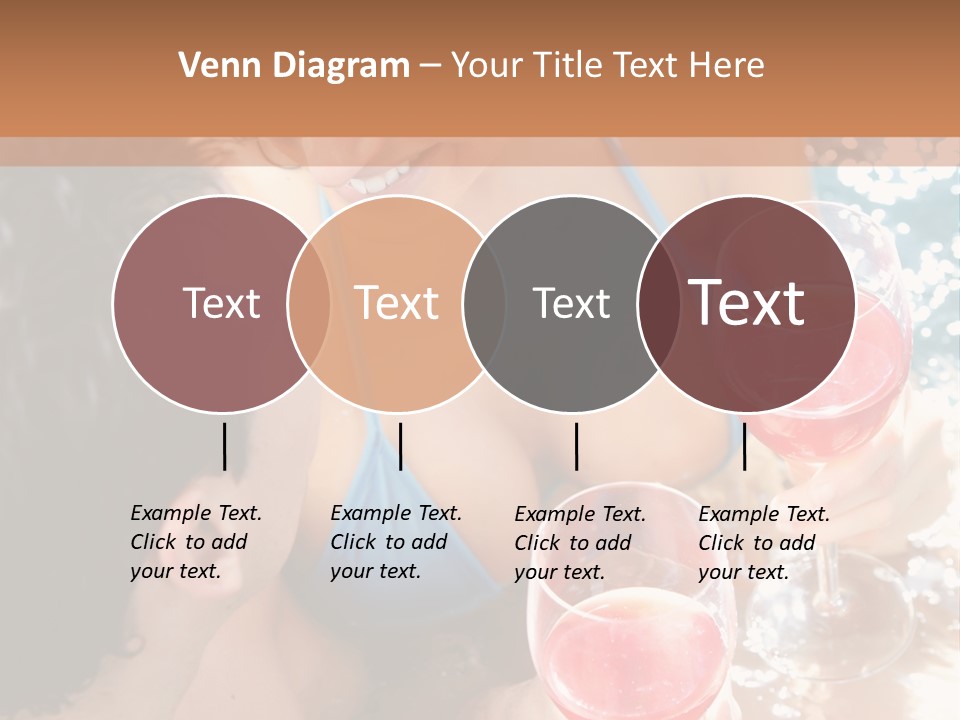 Venn Diagram – Your Title Text Here

Text

Text

Text

Text

Example Text. Click to add your text.

Example Text. Click to add your text.

Example Text. Click to add your text.

Example Text. Click to add your text.